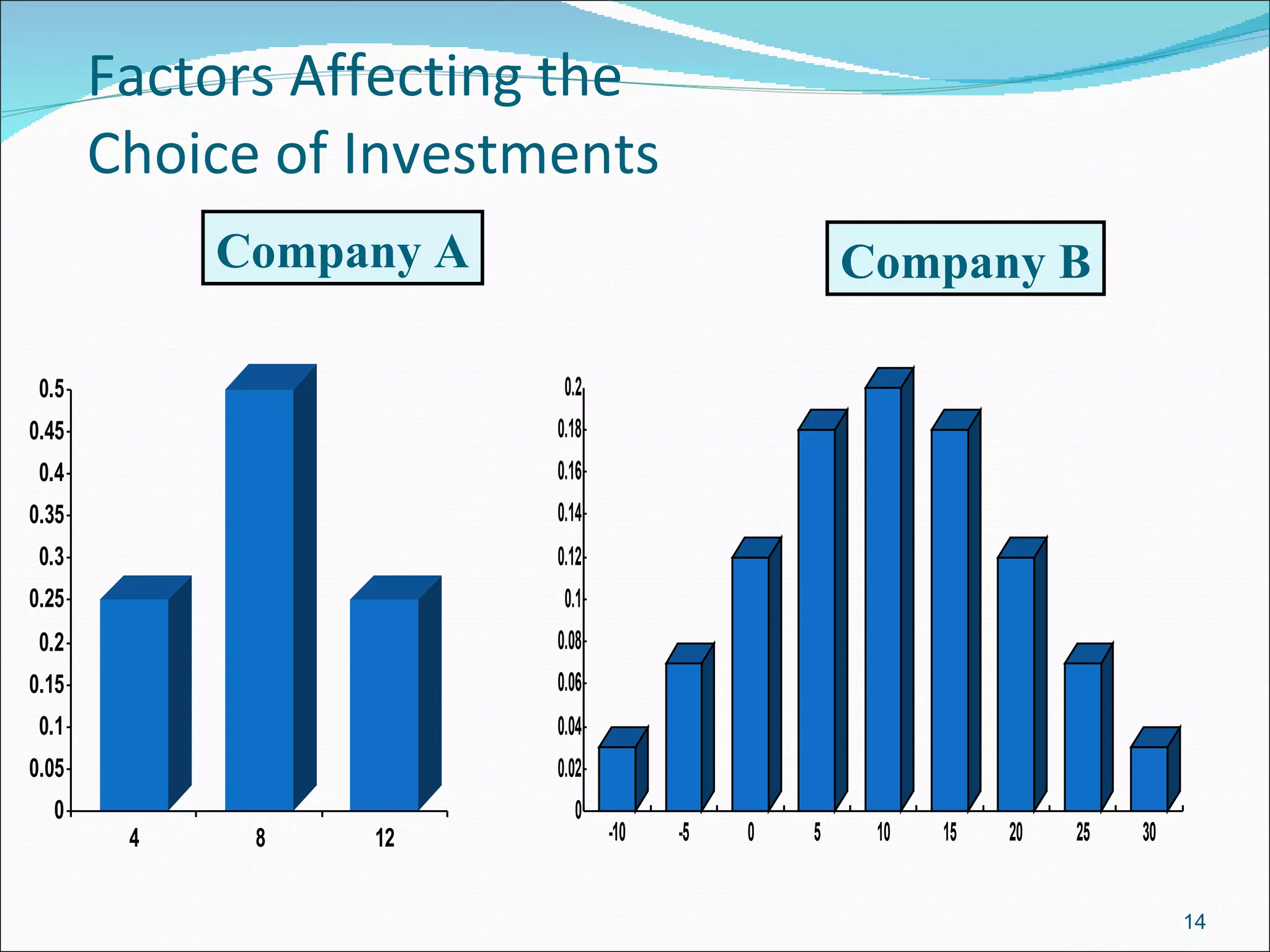 Factors Affecting the Choice of Investments

Company A

0.5
0.45
0.4
0.35
0.3
0.25
0.2
0.15
0.1
0.05
0

4 8 12

Company B

0.2
0.18
0.16
0.14
0.12
0.1
0.08
0.06
0.04
0.02
0

-10 -5 0 5 10 15 20 25 30

14